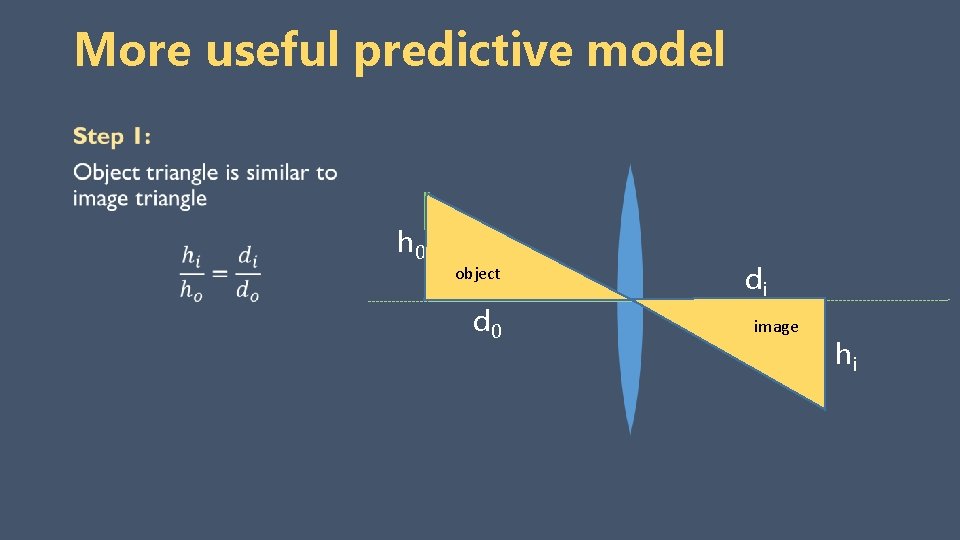 More useful predictive model

Step 1:

Object triangle is similar to image triangle

$\frac{h_i}{h_o} = \frac{d_i}{d_o}$

$h_0$

object

$d_0$

$d_i$

image

$h_i$